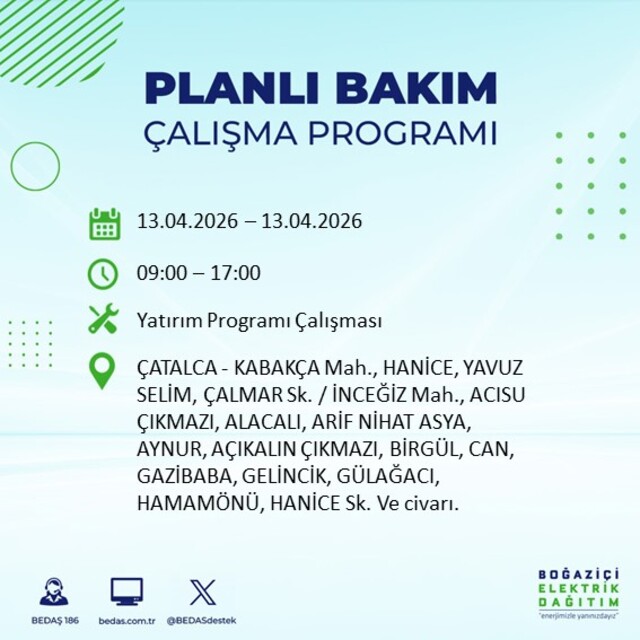 PLANLI BAKIM
ÇALIŞMA PROGRAMI

13.04.2026 – 13.04.2026

09:00 – 17:00

Yatırım Programı Çalışması

ÇATALCA - KABAKÇA Mah., HANİCE, YAVUZ SELİM, ÇALMAR Sk. / İNCEĞİZ Mah., ACISU ÇIKMAZI, ALACALI, ARİF NİHAT ASYA, AYNUR, AÇIKALIN ÇIKMAZI, BİRGÜL, CAN, GAZİBABA, GELİNCİK, GÜLAĞACI, HAMAMÖNÜ, HANİCE Sk. Ve civarı.

BEDAŞ 186
bedas.com.tr
@BEDASdestek

BOĞAZİÇİ
ELEKTRİK
DAĞITIM
"enerjimizle yanınızdayız"